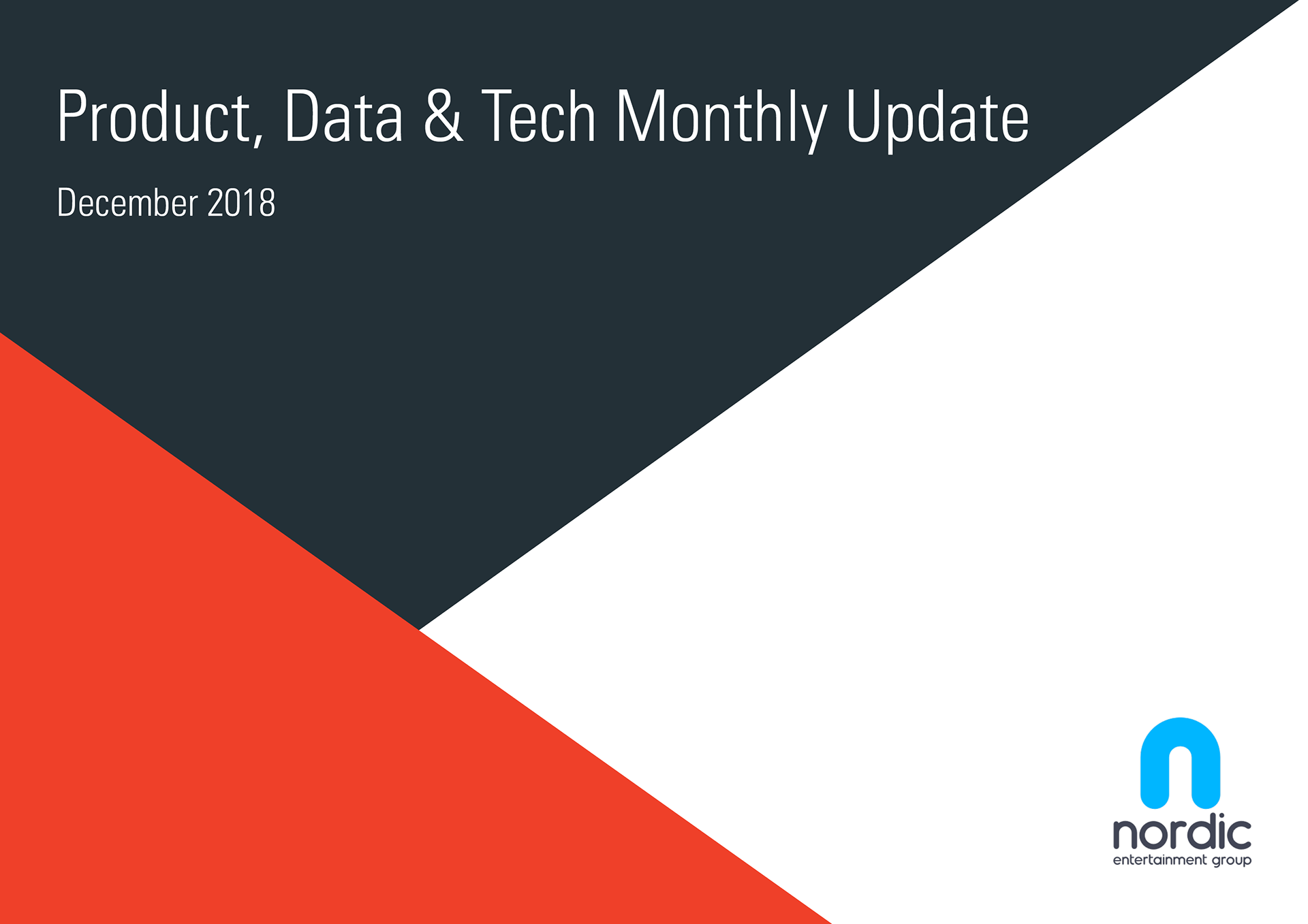 Product, Data & Tech Monthly Update

December 2018

nordic
entertainment group